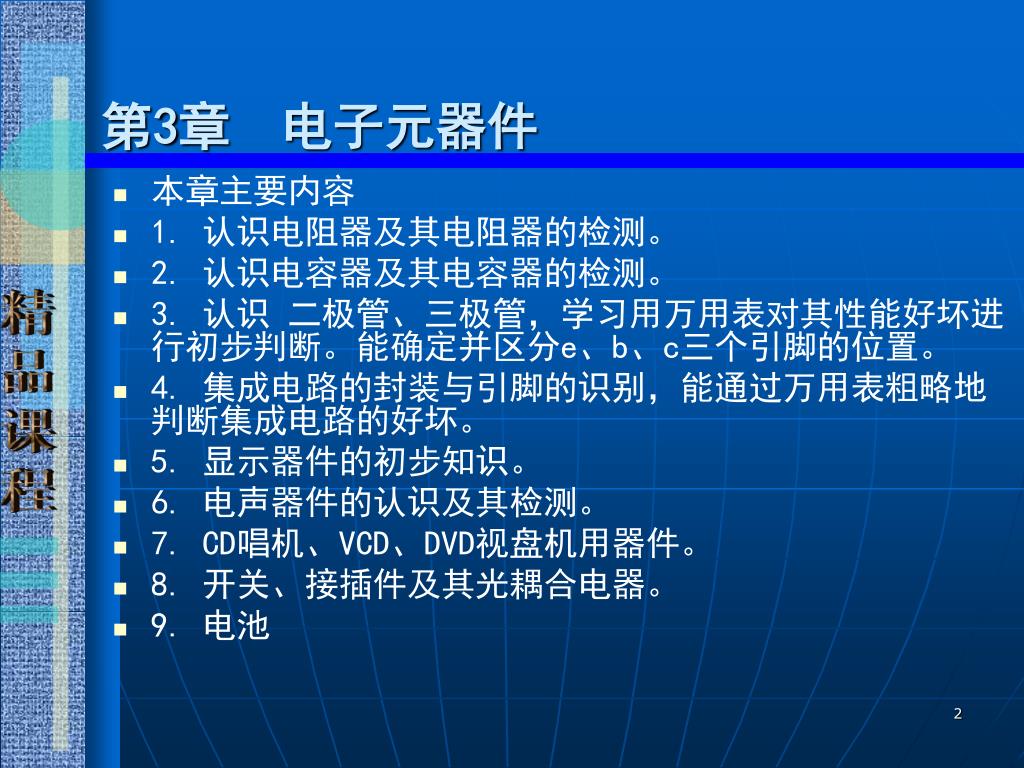 精品课程

第3章　电子元器件

- 本章主要内容
- 1. 认识电阻器及其电阻器的检测。
- 2. 认识电容器及其电容器的检测。
- 3. 认识 二极管、三极管，学习用万用表对其性能好坏进行初步判断。能确定并区分e、b、c三个引脚的位置。
- 4. 集成电路的封装与引脚的识别，能通过万用表粗略地判断集成电路的好坏。
- 5. 显示器件的初步知识。
- 6. 电声器件的认识及其检测。
- 7. CD唱机、VCD、DVD视盘机用器件。
- 8. 开关、接插件及其光耦合电器。
- 9. 电池

2